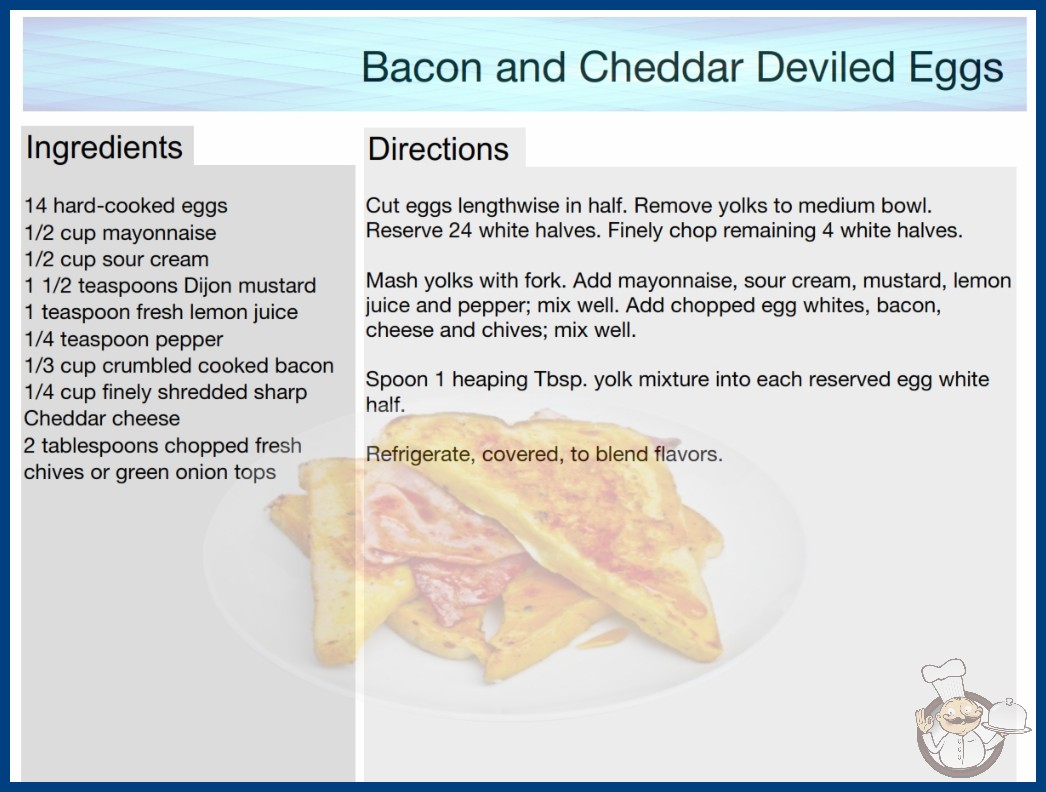 Bacon and Cheddar Deviled Eggs

Ingredients

14 hard-cooked eggs
1/2 cup mayonnaise
1/2 cup sour cream
1 1/2 teaspoons Dijon mustard
1 teaspoon fresh lemon juice
1/4 teaspoon pepper
1/3 cup crumbled cooked bacon
1/4 cup finely shredded sharp Cheddar cheese
2 tablespoons chopped fresh chives or green onion tops

Directions

Cut eggs lengthwise in half. Remove yolks to medium bowl. Reserve 24 white halves. Finely chop remaining 4 white halves.

Mash yolks with fork. Add mayonnaise, sour cream, mustard, lemon juice and pepper; mix well. Add chopped egg whites, bacon, cheese and chives; mix well.

Spoon 1 heaping Tbsp. yolk mixture into each reserved egg white half.

Refrigerate, covered, to blend flavors.